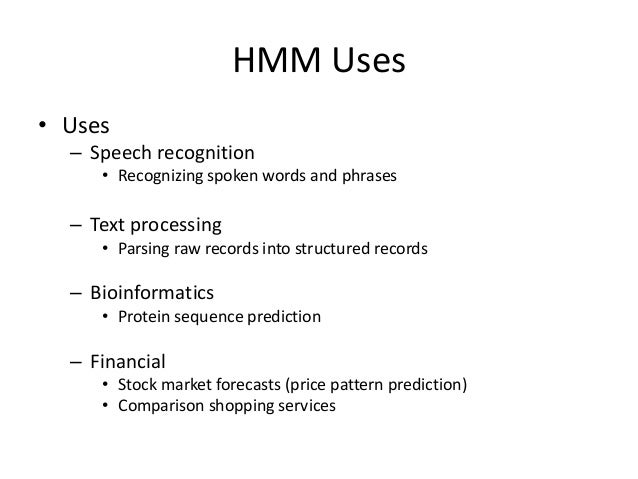 HMM Uses

• Uses
  – Speech recognition
    • Recognizing spoken words and phrases

  – Text processing
    • Parsing raw records into structured records

  – Bioinformatics
    • Protein sequence prediction

  – Financial
    • Stock market forecasts (price pattern prediction)
    • Comparison shopping services